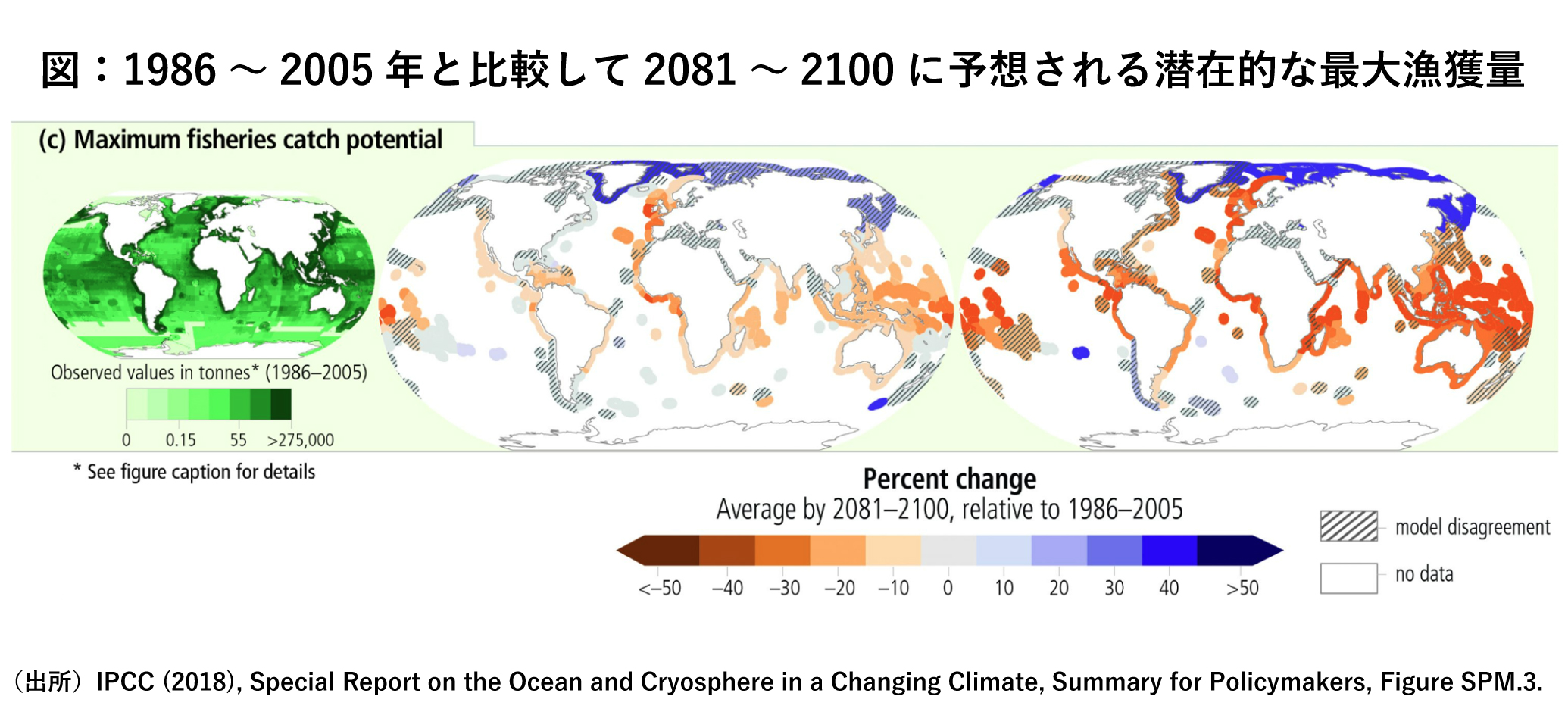 図：1986 ～ 2005 年と比較して 2081 ～ 2100 に予想される潜在的な最大漁獲量

(c) Maximum fisheries catch potential

Observed values in tonnes* (1986–2005)

0 0.15 55 >275,000

* See figure caption for details

Percent change
Average by 2081–2100, relative to 1986–2005

<–50 –40 –30 –20 –10 0 10 20 30 40 >50

model disagreement

no data

（出所）IPCC (2018), Special Report on the Ocean and Cryosphere in a Changing Climate, Summary for Policymakers, Figure SPM.3.